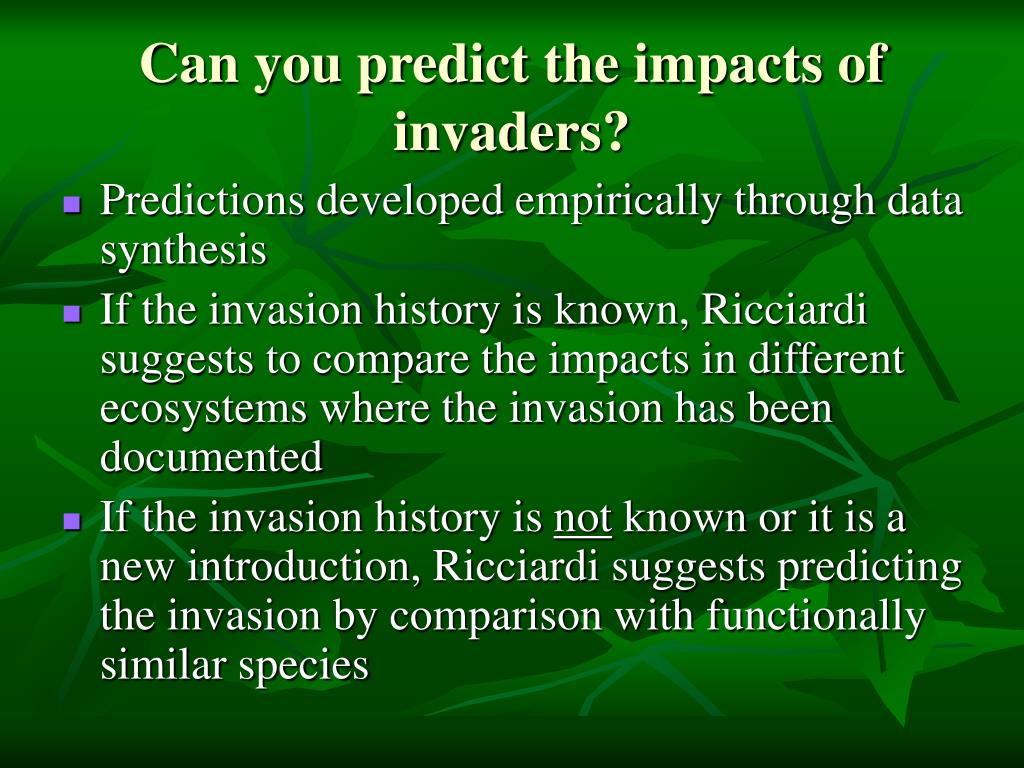 Can you predict the impacts of invaders?

- Predictions developed empirically through data synthesis
- If the invasion history is known, Ricciardi suggests to compare the impacts in different ecosystems where the invasion has been documented
- If the invasion history is not known or it is a new introduction, Ricciardi suggests predicting the invasion by comparison with functionally similar species